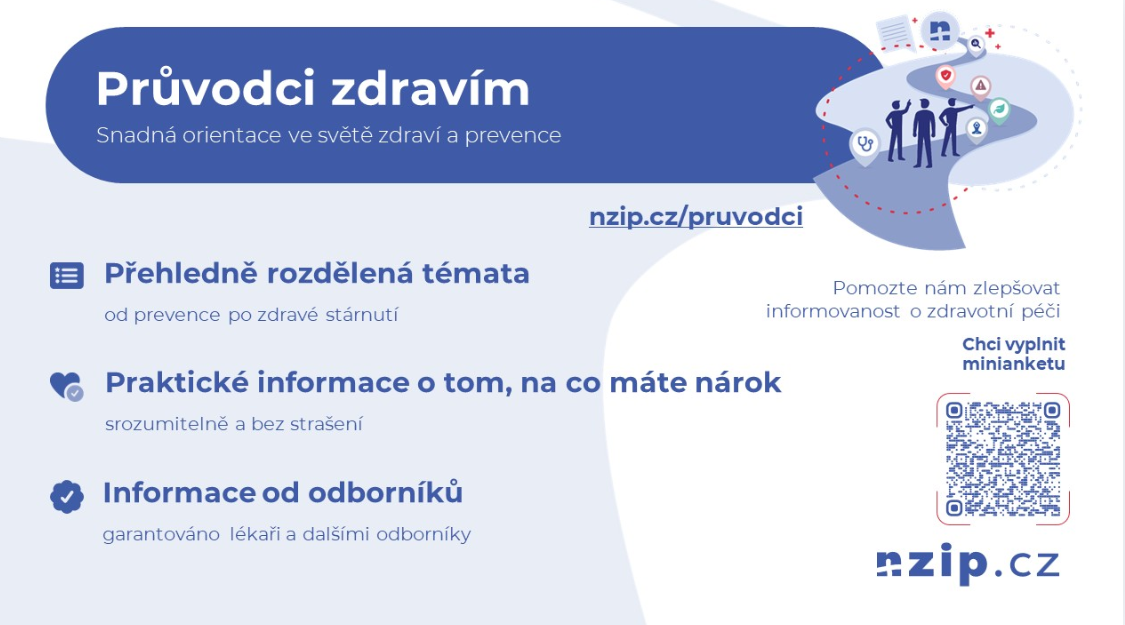 Průvodci zdravím

Snadná orientace ve světě zdraví a prevence

nzip.cz/pruvodci

Přehledně rozdělená témata

od prevence po zdravé stárnutí

Praktické informace o tom, na co máte nárok

srozumitelně a bez strašení

Informace od odborníků

garantováno lékaři a dalšími odborníky

Pomozte nám zlepšovat informovanost o zdravotní péči

Chci vyplnit minianketu

nzip.cz